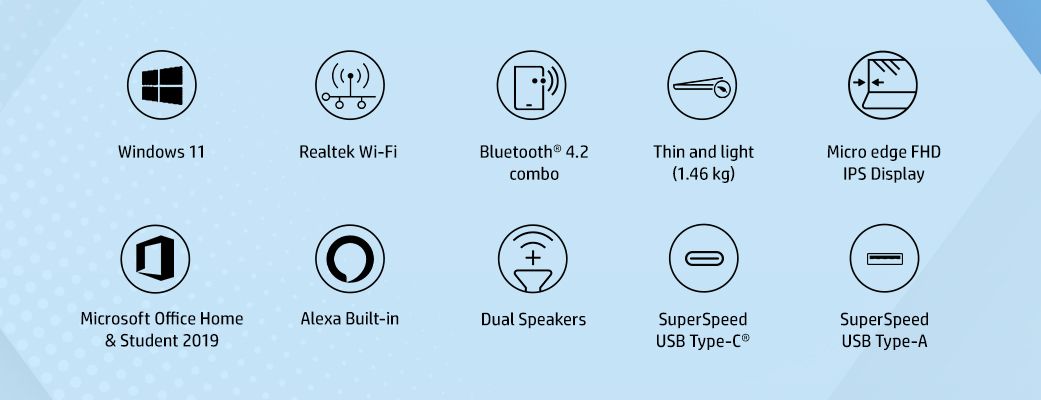 Windows 11

Realtek Wi-Fi

Bluetooth® 4.2 combo

Thin and light (1.46 kg)

Micro edge FHD IPS Display

Microsoft Office Home & Student 2019

Alexa Built-in

Dual Speakers

SuperSpeed USB Type-C®

SuperSpeed USB Type-A